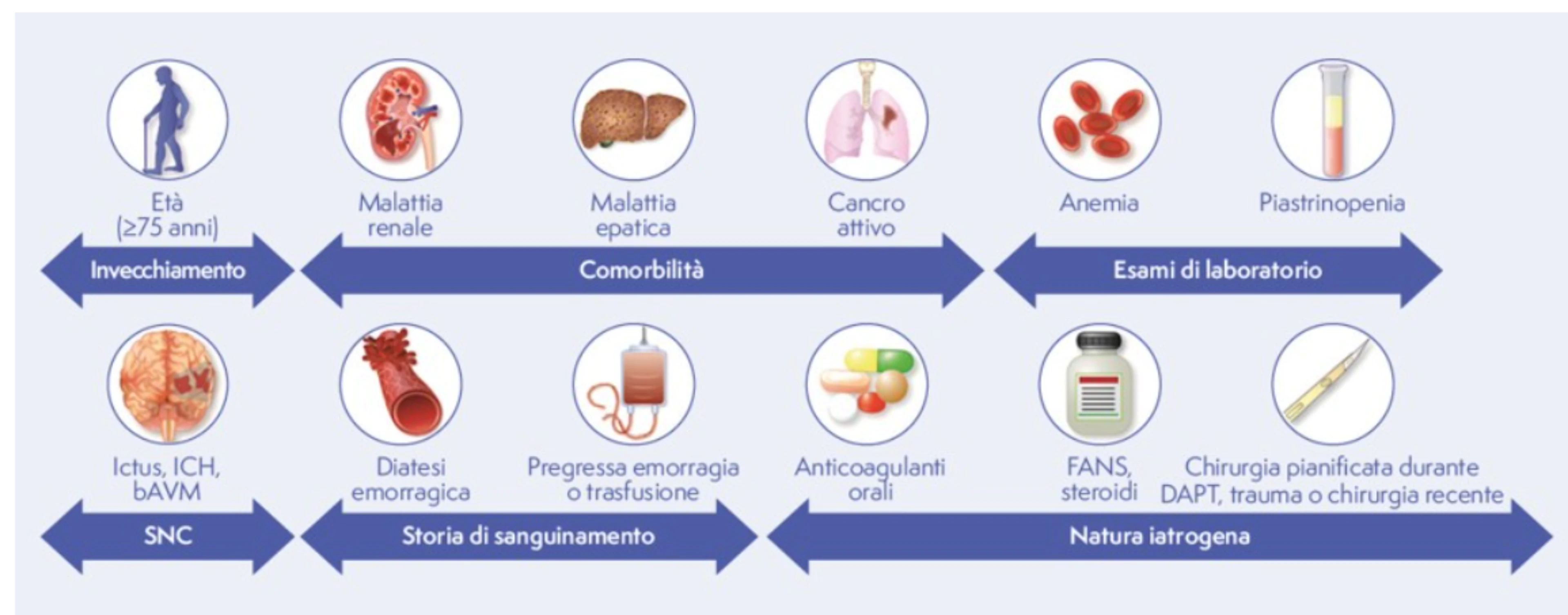 Età (≥75 anni)

Malattia renale

Malattia epatica

Cancro attivo

Anemia

Piastrinopenia

Invecchiamento

Comorbilità

Esami di laboratorio

Ictus, ICH, bAVM

Diatesi emorragica

Pregressa emorragia o trasfusione

Anticoagulanti orali

FANS, steroidi

Chirurgia pianificata durante DAPT, trauma o chirurgia recente

SNC

Storia di sanguinamento

Natura iatrogena